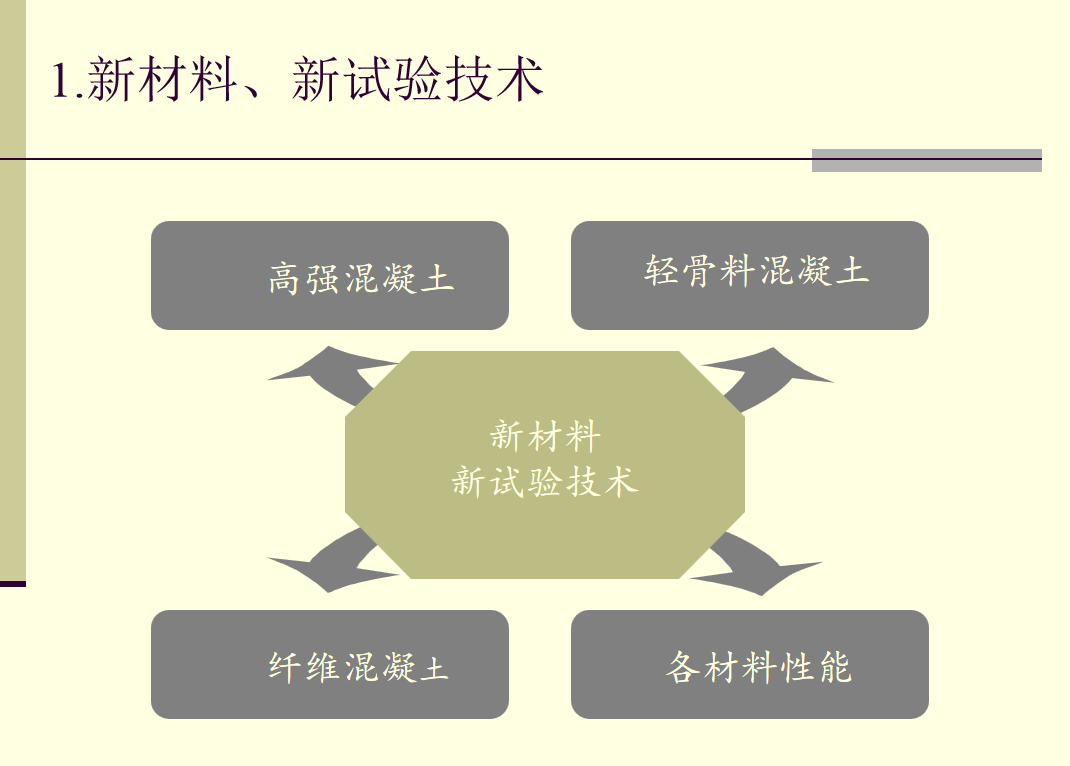 1.新材料、新试验技术

高强混凝土

轻骨料混凝土

新材料
新试验技术

纤维混凝土

各材料性能